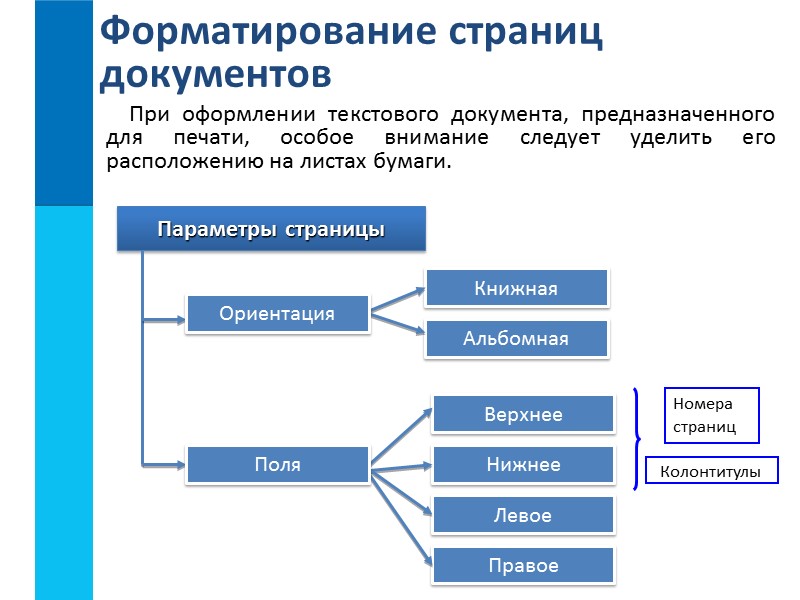 Форматирование страниц документов

При оформлении текстового документа, предназначенного для печати, особое внимание следует уделить его расположению на листах бумаги.

Параметры страницы

Ориентация

Книжная

Альбомная

Поля

Верхнее

Нижнее

Левое

Правое

Номера страниц

Колонтитулы